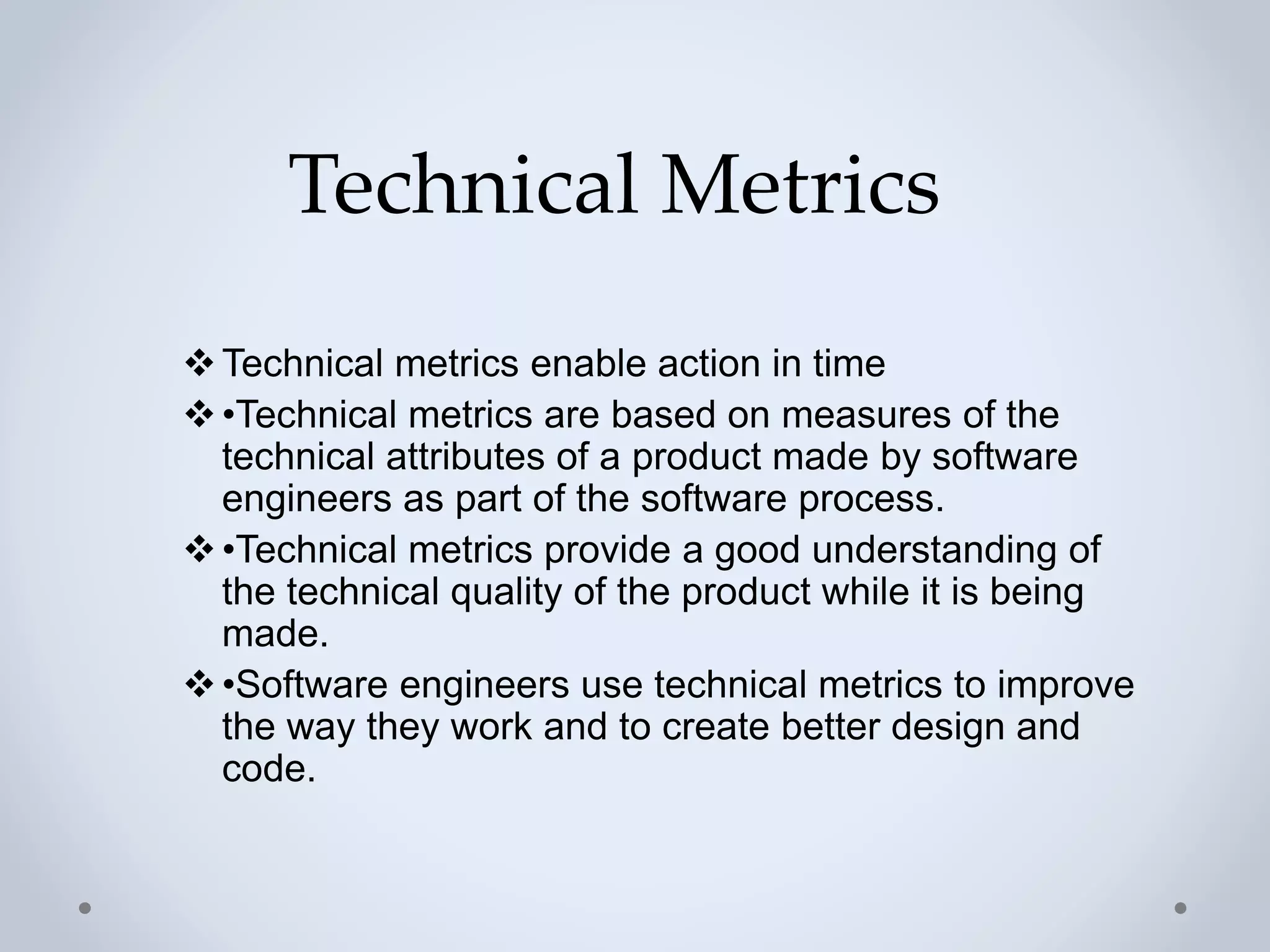 Technical Metrics

❖ Technical metrics enable action in time

❖ •Technical metrics are based on measures of the technical attributes of a product made by software engineers as part of the software process.

❖ •Technical metrics provide a good understanding of the technical quality of the product while it is being made.

❖ •Software engineers use technical metrics to improve the way they work and to create better design and code.